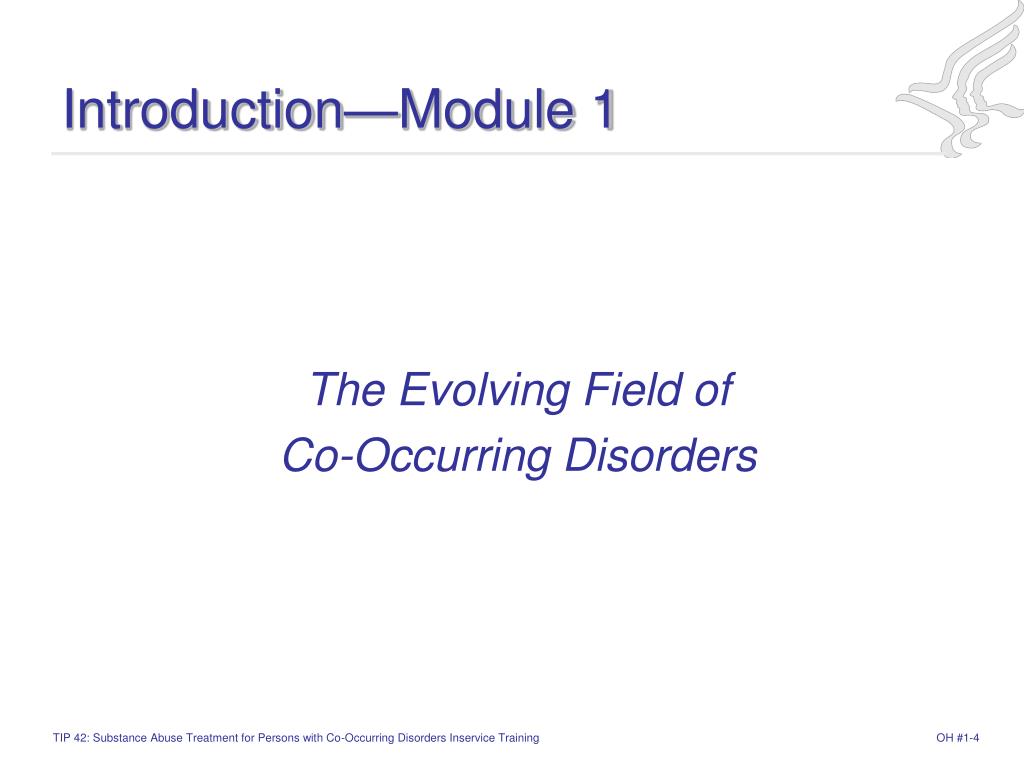 Introduction—Module 1

The Evolving Field of
Co-Occurring Disorders

TIP 42: Substance Abuse Treatment for Persons with Co-Occurring Disorders Inservice Training

OH #1-4